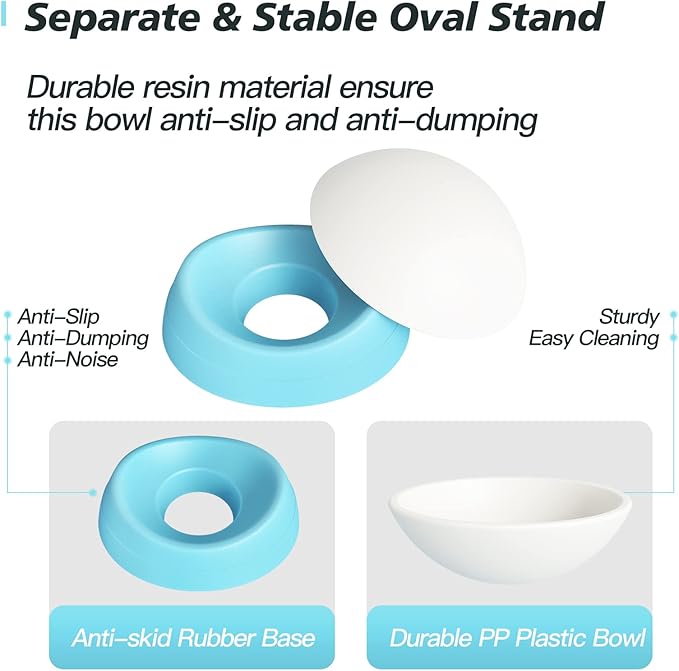 Separate & Stable Oval Stand

Durable resin material ensure this bowl anti–slip and anti–dumping

Anti–Slip
Anti–Dumping
Anti–Noise

Sturdy
Easy Cleaning

Anti–skid Rubber Base

Durable PP Plastic Bowl